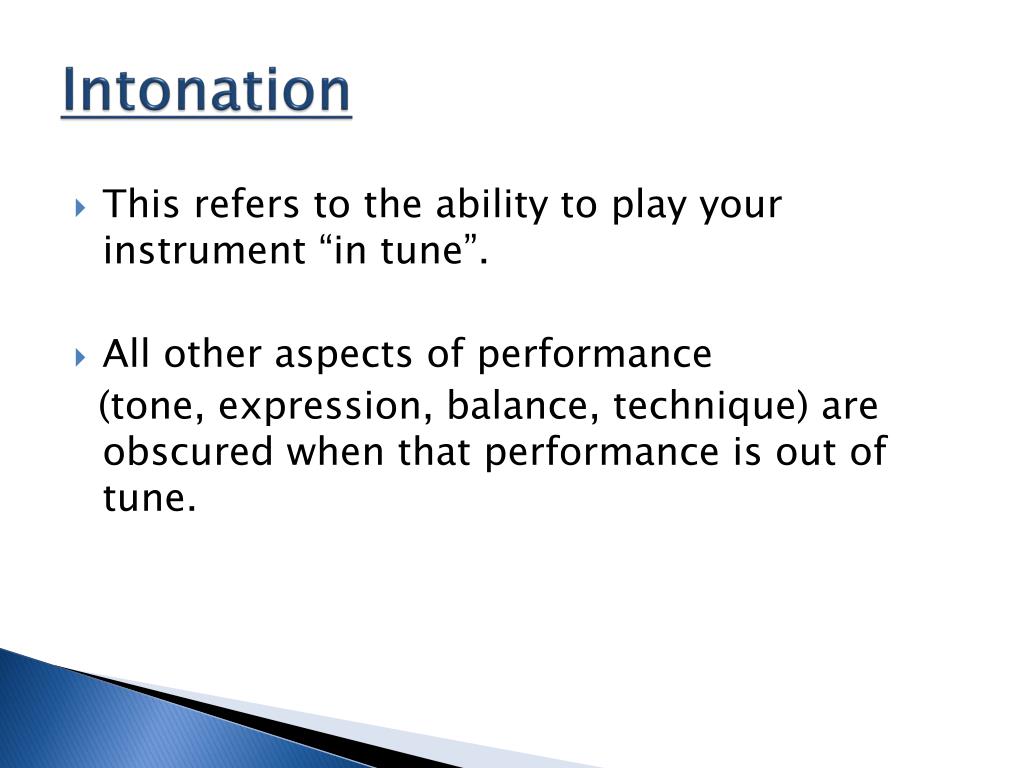 Intonation

This refers to the ability to play your instrument “in tune”.

All other aspects of performance
(tone, expression, balance, technique) are obscured when that performance is out of tune.